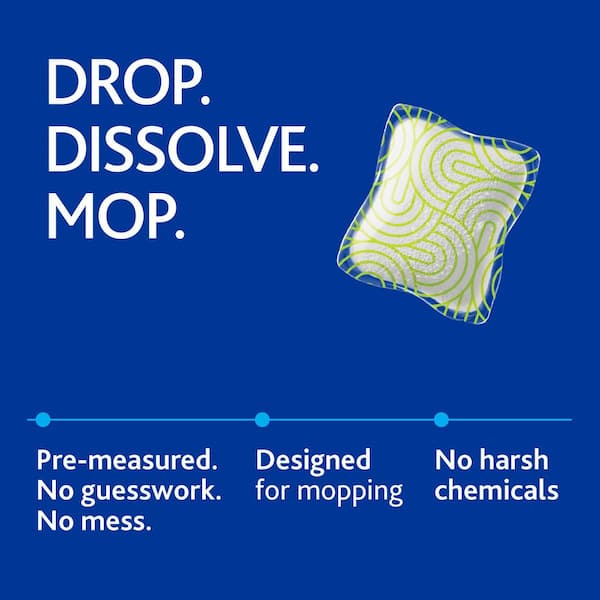 DROP.
DISSOLVE.
MOP.

Pre-measured.
No guesswork.
No mess.

Designed
for mopping

No harsh
chemicals